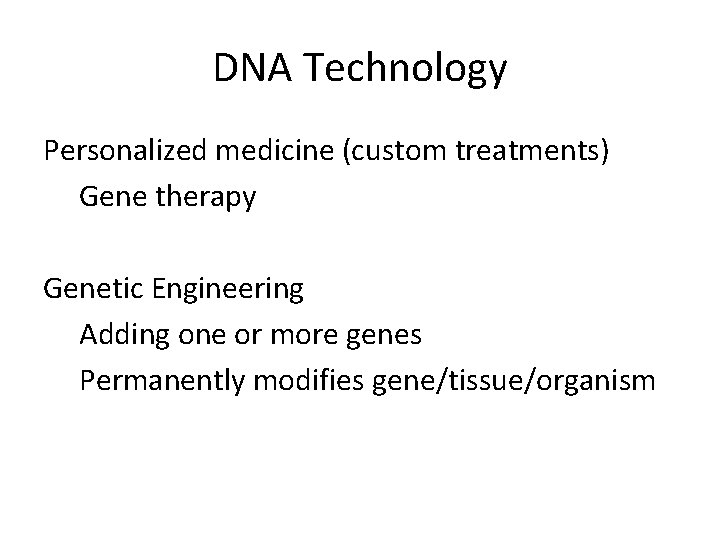 DNA Technology

Personalized medicine (custom treatments)
Gene therapy

Genetic Engineering
Adding one or more genes
Permanently modifies gene/tissue/organism